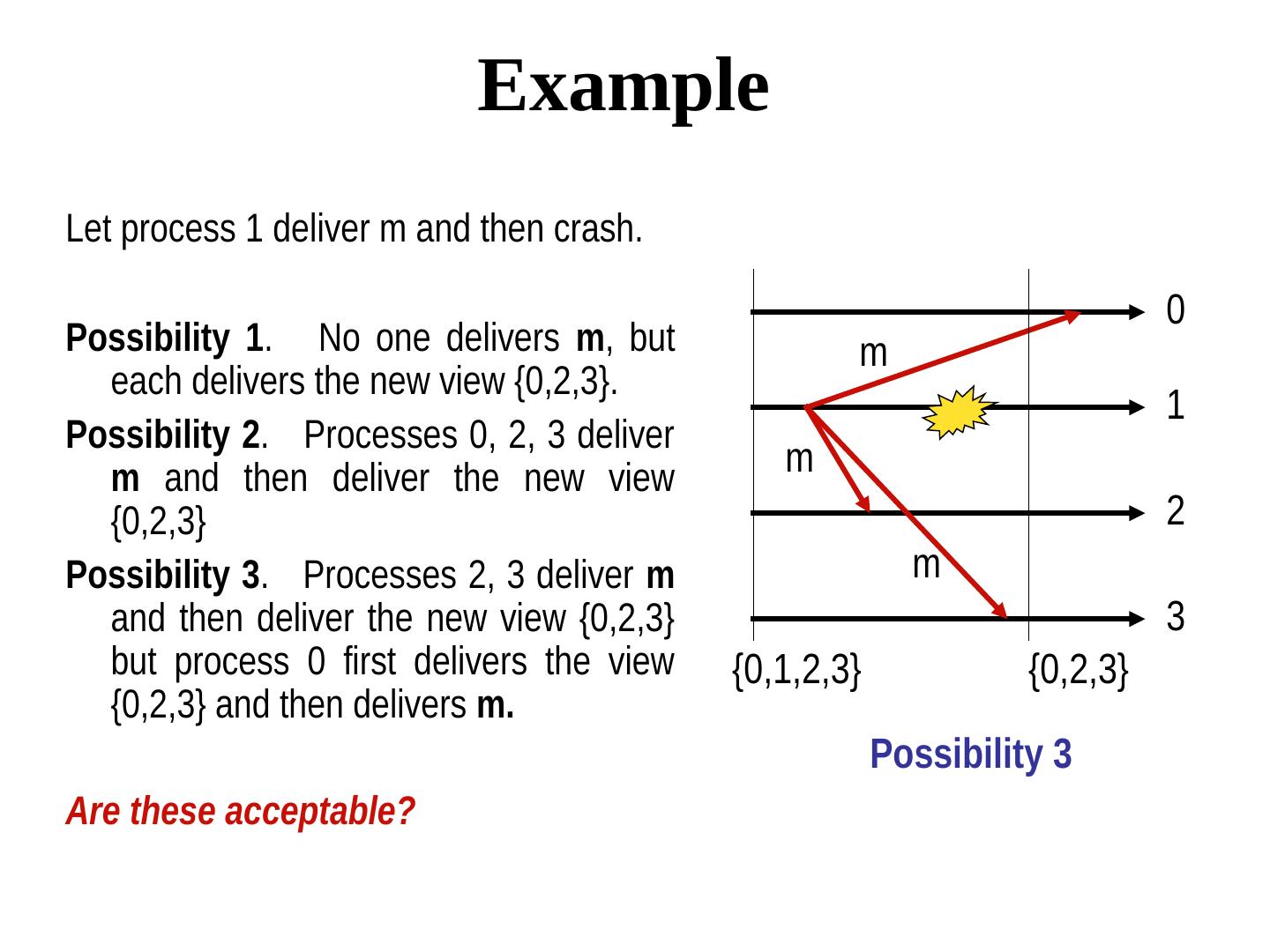 Example

Let process 1 deliver m and then crash.

Possibility 1. No one delivers m, but each delivers the new view {0,2,3}.

Possibility 2. Processes 0, 2, 3 deliver m and then deliver the new view {0,2,3}

Possibility 3. Processes 2, 3 deliver m and then deliver the new view {0,2,3} but process 0 first delivers the view {0,2,3} and then delivers m.

Are these acceptable?

0
m
1
m
2
m
3
{0,1,2,3}
{0,2,3}

Possibility 3